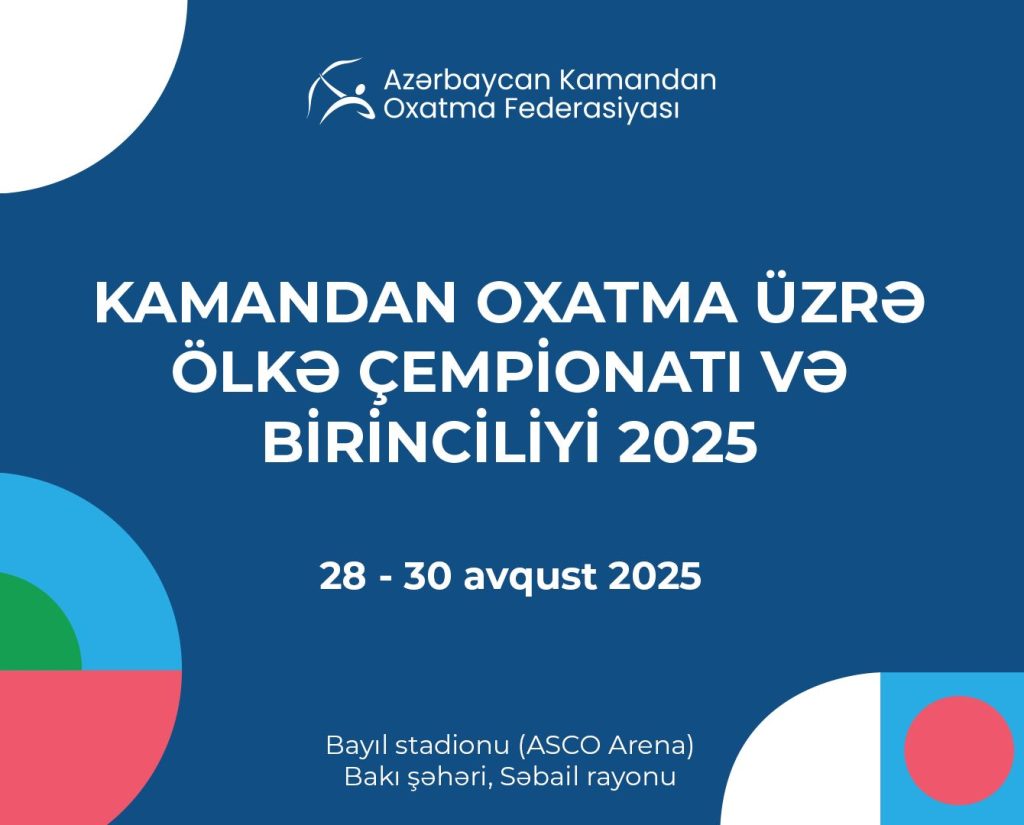 Azərbaycan Kamandan Oxatma Federasiyası

KAMANDAN OXATMA ÜZRƏ ÖLKƏ ÇEMPİONATI VƏ BİRİNCİLİYİ 2025

28 - 30 avqust 2025

Bayıl stadionu (ASCO Arena)
Bakı şəhəri, Səbail rayonu